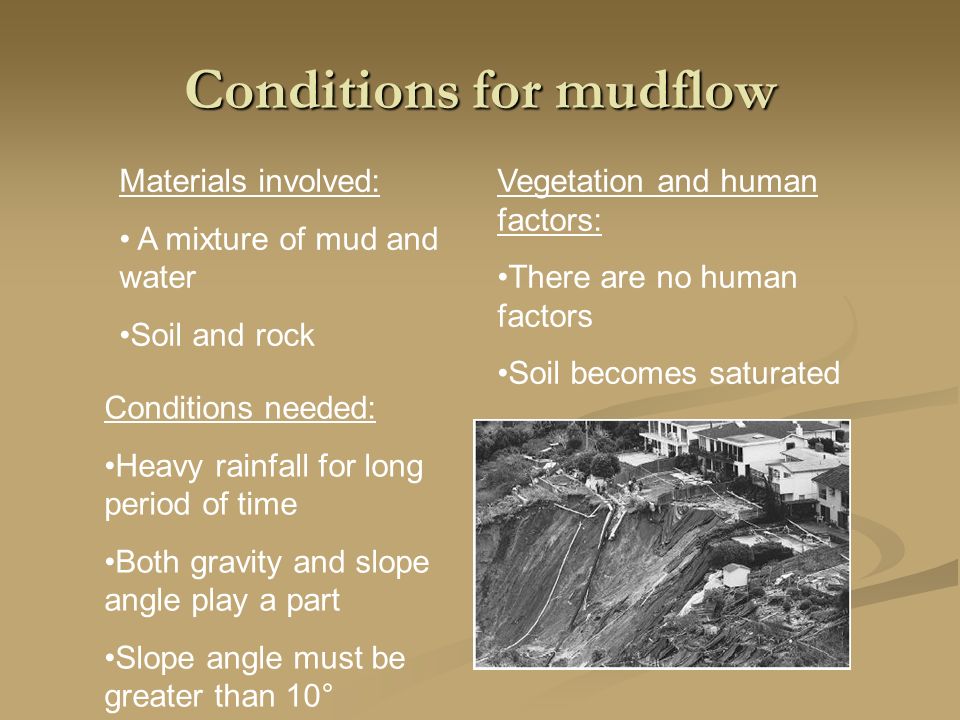 Conditions for mudflow

Materials involved:

• A mixture of mud and water

•Soil and rock

Conditions needed:

•Heavy rainfall for long period of time

•Both gravity and slope angle play a part

•Slope angle must be greater than 10°

Vegetation and human factors:

•There are no human factors

•Soil becomes saturated